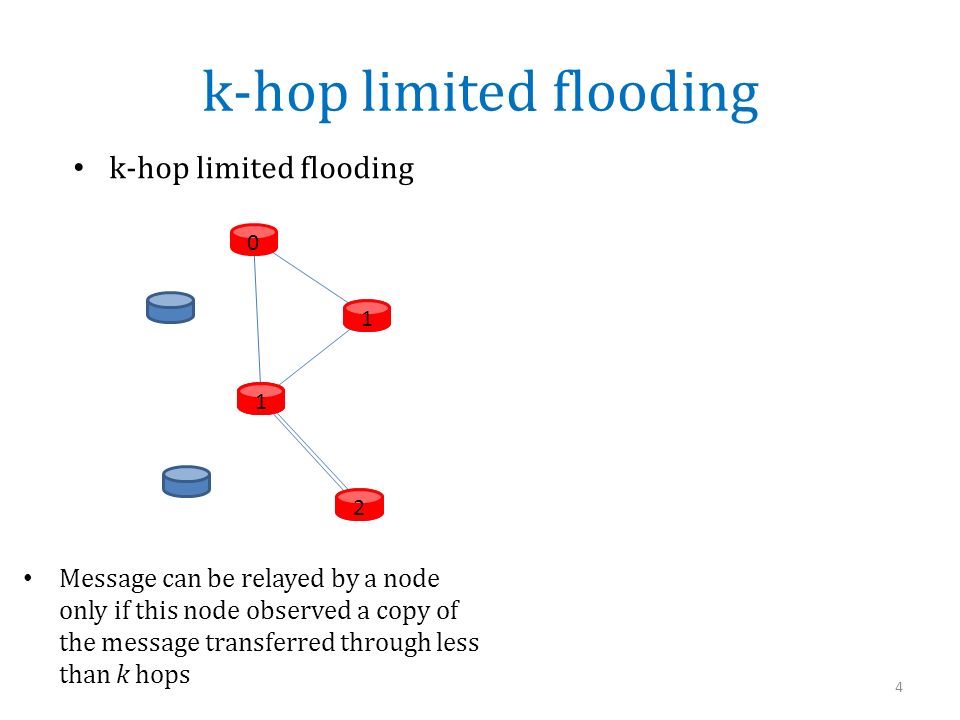 k-hop limited flooding

• k-hop limited flooding

0

1

1

2

• Message can be relayed by a node only if this node observed a copy of the message transferred through less than $k$ hops

4